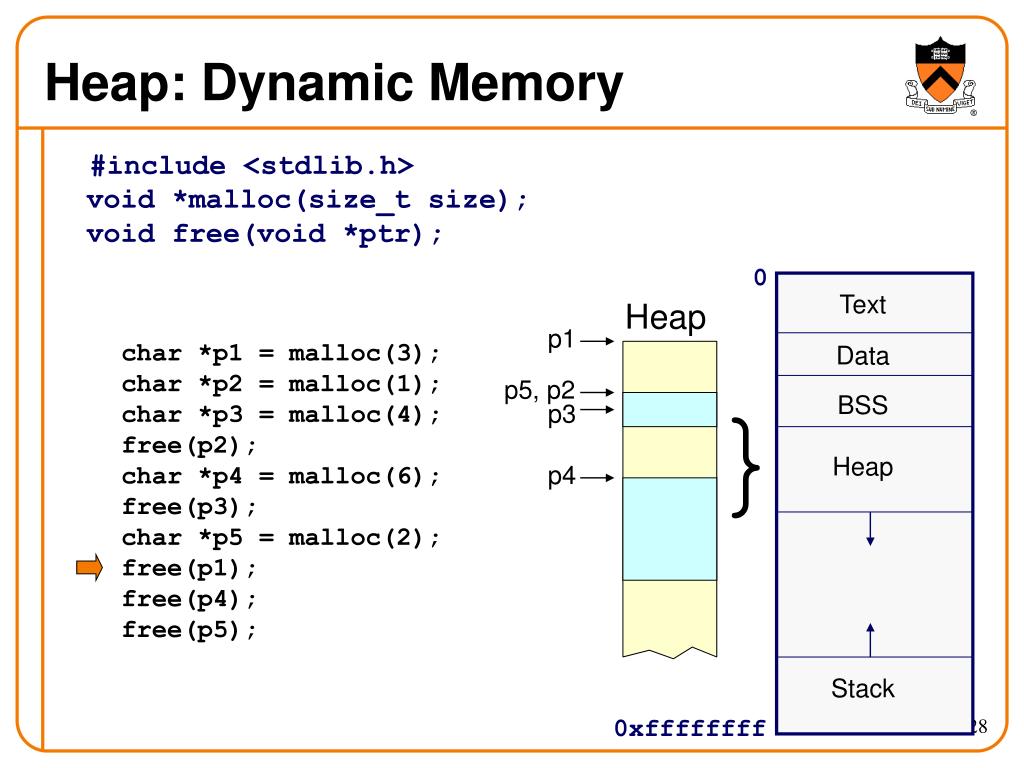 Heap: Dynamic Memory

DEI SUB NUMINE VIGET

#include <stdlib.h>
void *malloc(size_t size);
void free(void *ptr);

char *p1 = malloc(3);
char *p2 = malloc(1);
char *p3 = malloc(4);
free(p2);
char *p4 = malloc(6);
free(p3);
char *p5 = malloc(2);
free(p1);
free(p4);
free(p5);

Heap

p1
p5, p2
p3
p4

0

Text
Data
BSS
Heap
Stack

0xffffffff

28